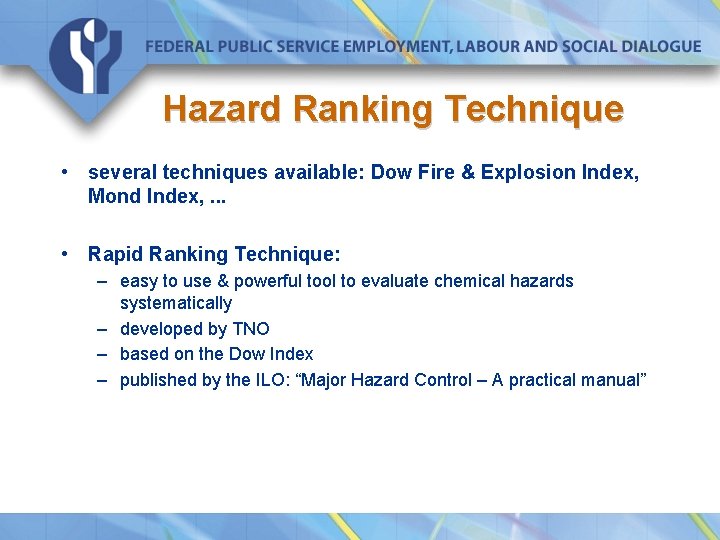 FEDERAL PUBLIC SERVICE EMPLOYMENT, LABOUR AND SOCIAL DIALOGUE

Hazard Ranking Technique

• several techniques available: Dow Fire & Explosion Index, Mond Index, ...

• Rapid Ranking Technique:
– easy to use & powerful tool to evaluate chemical hazards systematically
– developed by TNO
– based on the Dow Index
– published by the ILO: “Major Hazard Control – A practical manual”